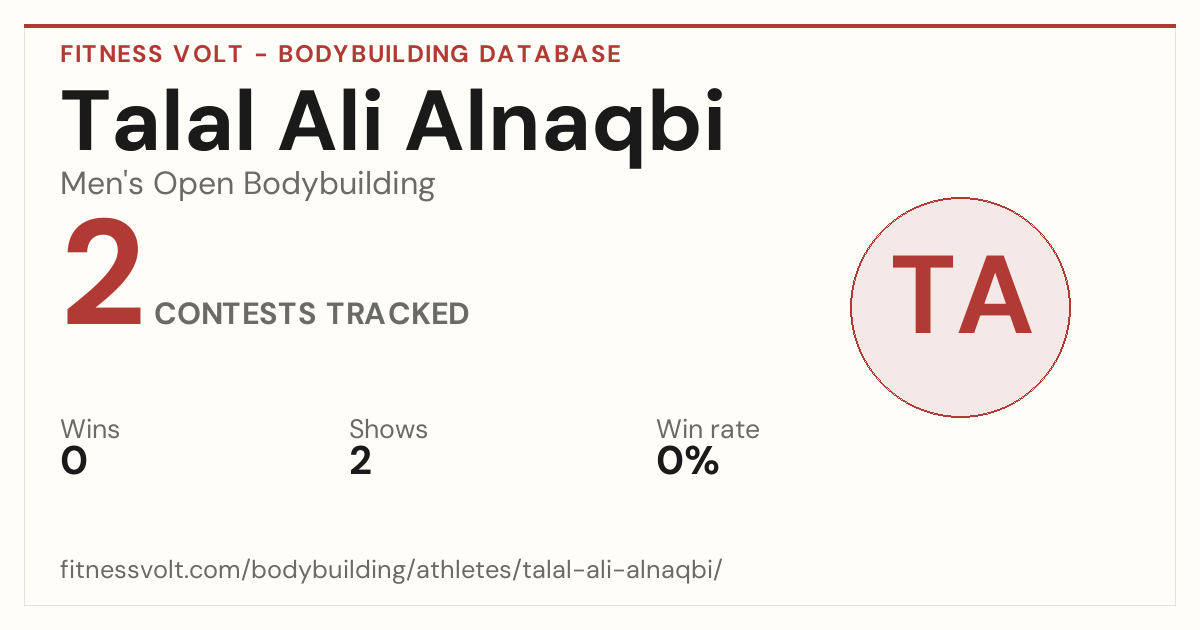 FITNESS VOLT - BODYBUILDING DATABASE

Talal Ali Alnaqbi

Men's Open Bodybuilding

2 CONTESTS TRACKED

TA

Wins
0

Shows
2

Win rate
0%

fitnessvolt.com/bodybuilding/athletes/talal-ali-alnaqbi/